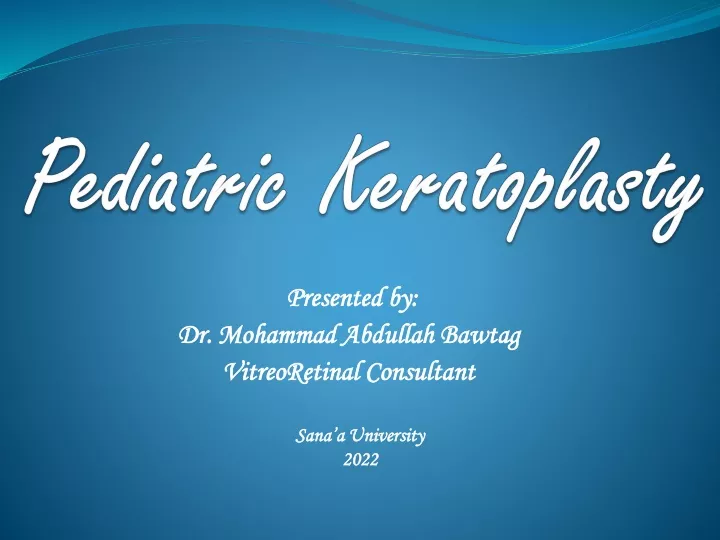 Pediatric Keratoplasty

Presented by:
Dr. Mohammad Abdullah Bawtag
VitreoRetinal Consultant

Sana'a University
2022